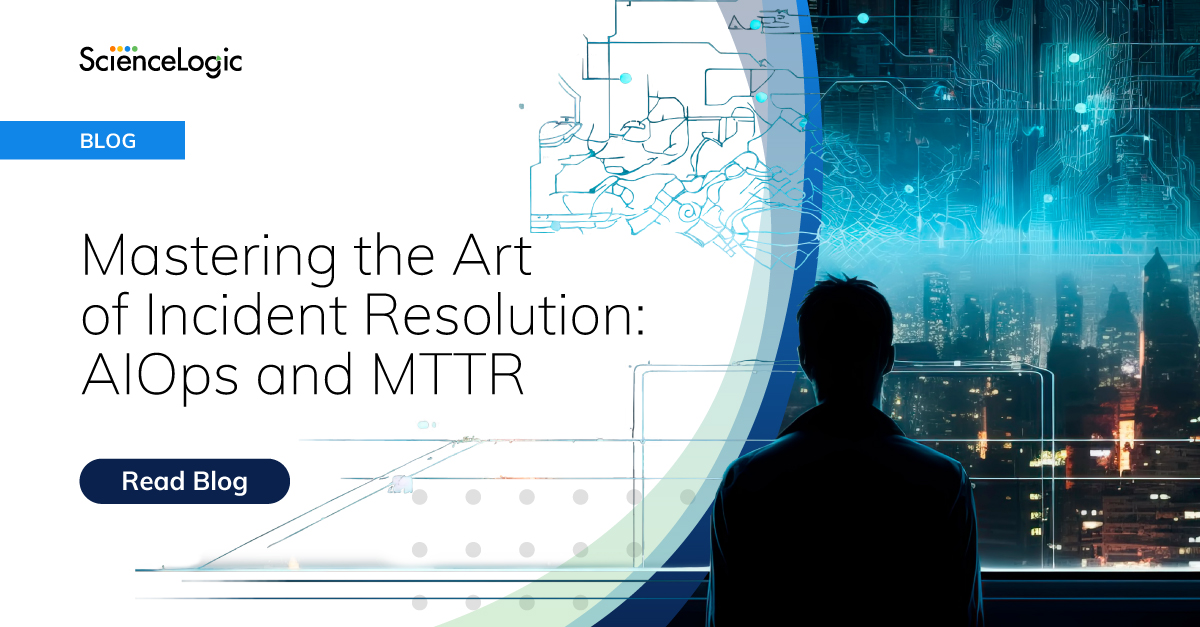 ScienceLogic

BLOG

Mastering the Art of Incident Resolution: AIOps and MTTR

Read Blog